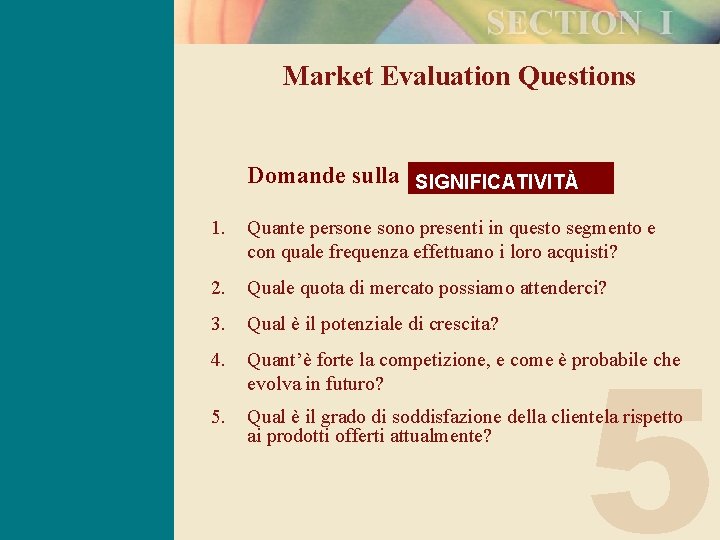 SECTION I

Market Evaluation Questions

Domande sulla SIGNIFICATIVITÀ

1. Quante persone sono presenti in questo segmento e con quale frequenza effettuano i loro acquisti?

2. Quale quota di mercato possiamo attenderci?

3. Qual è il potenziale di crescita?

4. Quant'è forte la competizione, e come è probabile che evolva in futuro?

5. Qual è il grado di soddisfazione della clientela rispetto ai prodotti offerti attualmente?

5